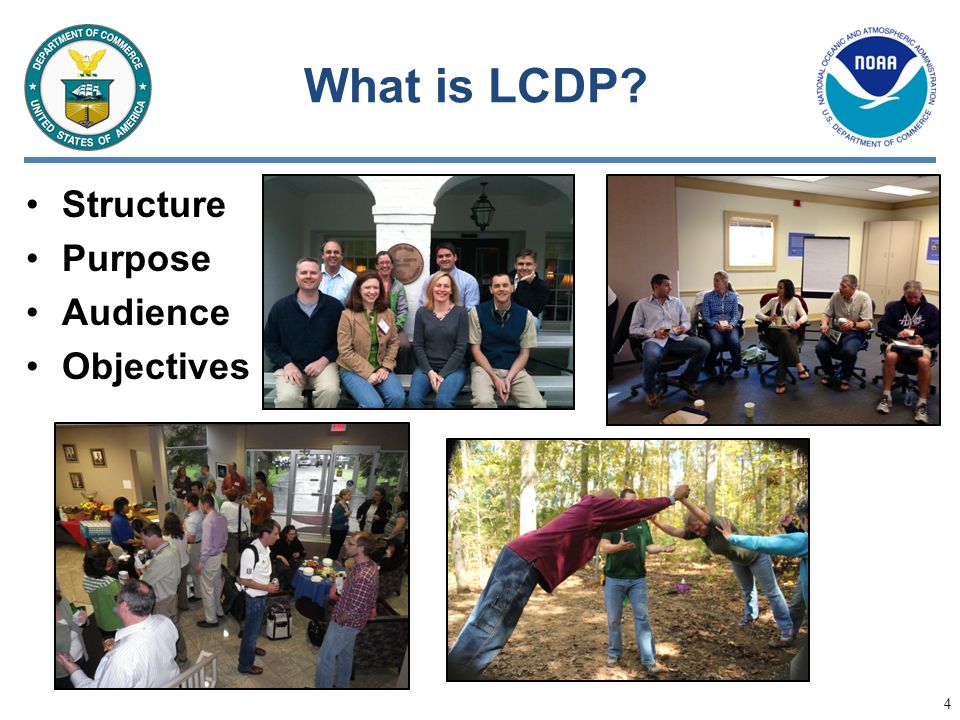 DEPARTMENT OF COMMERCE
UNITED STATES OF AMERICA

What is LCDP?

NATIONAL OCEANIC AND ATMOSPHERIC ADMINISTRATION
NOAA
U.S. DEPARTMENT OF COMMERCE

• Structure
• Purpose
• Audience
• Objectives

4